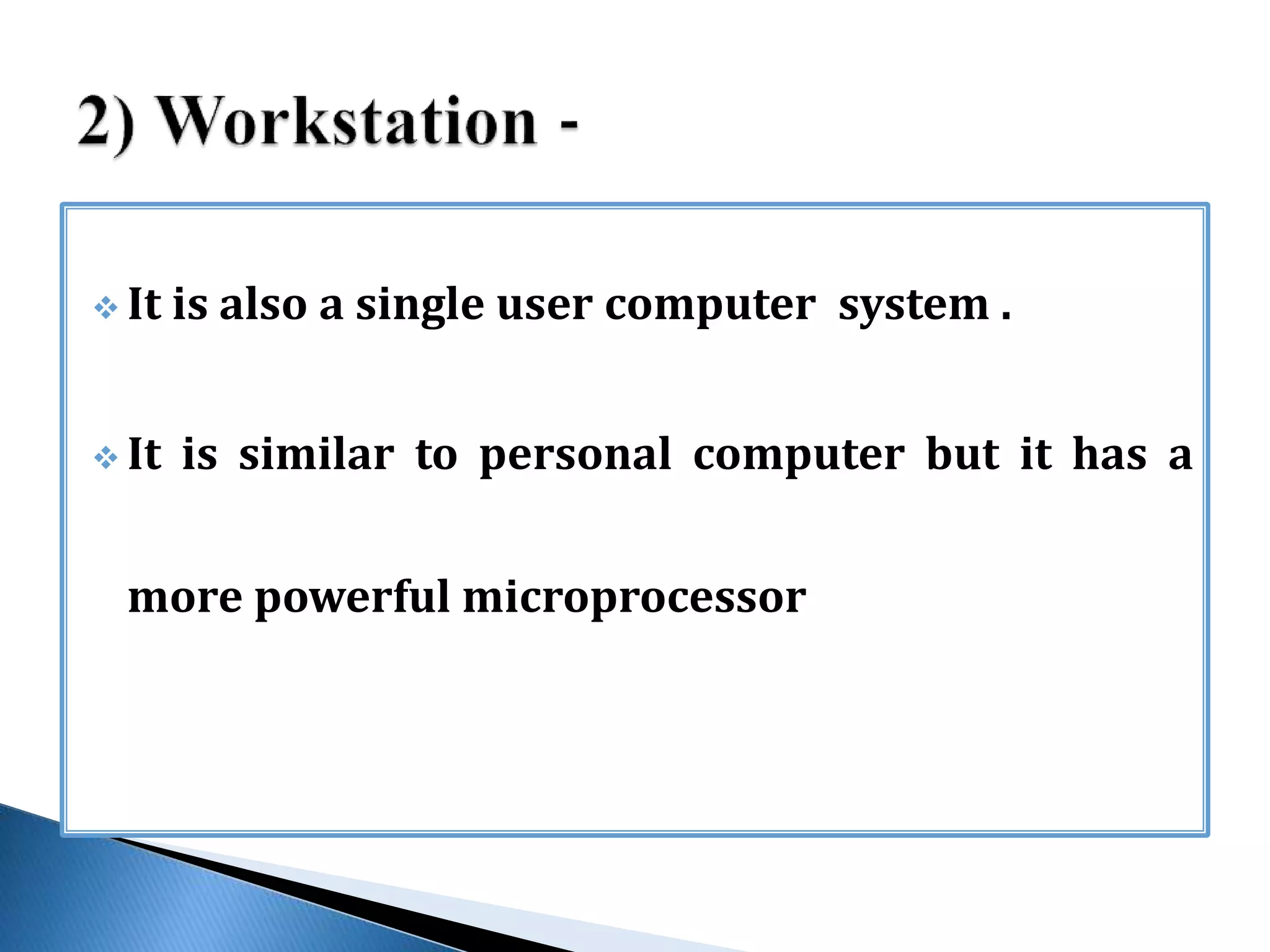 2) Workstation -

❖ It is also a single user computer system .

❖ It is similar to personal computer but it has a more powerful microprocessor